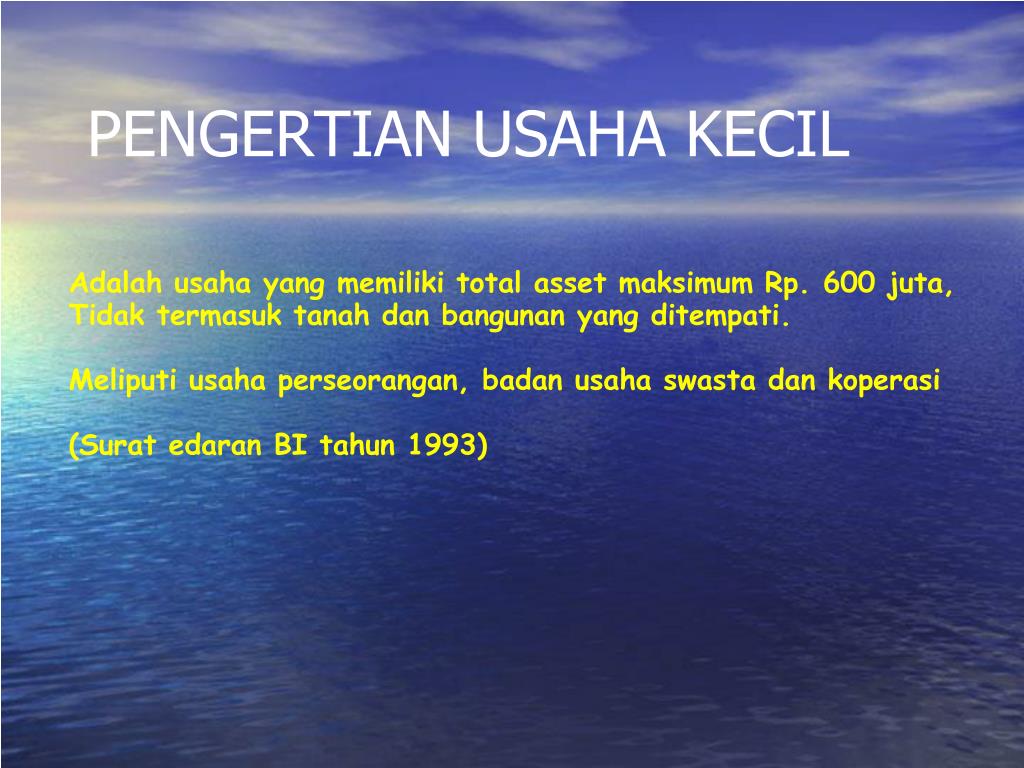 PENGERTIAN USAHA KECIL

Adalah usaha yang memiliki total asset maksimum Rp. 600 juta, Tidak termasuk tanah dan bangunan yang ditempati.

Meliputi usaha perseorangan, badan usaha swasta dan koperasi

(Surat edaran BI tahun 1993)